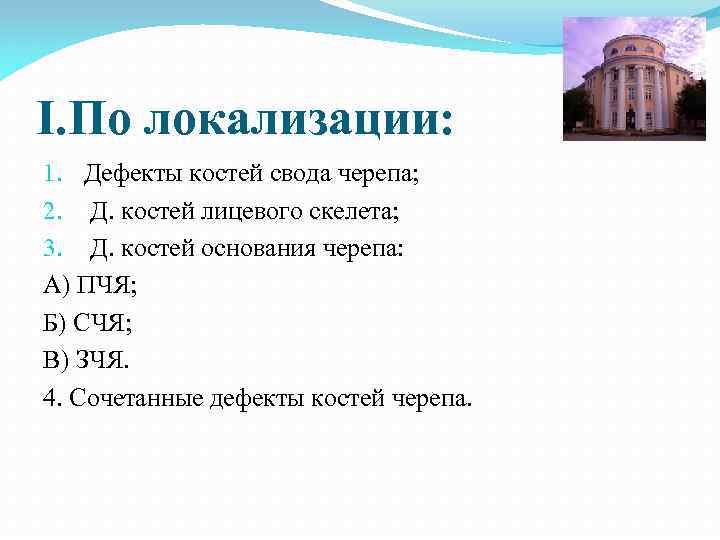 I.По локализации:

1. Дефекты костей свода черепа;

2. Д. костей лицевого скелета;

3. Д. костей основания черепа:

А) ПЧЯ;

Б) СЧЯ;

В) ЗЧЯ.

4. Сочетанные дефекты костей черепа.